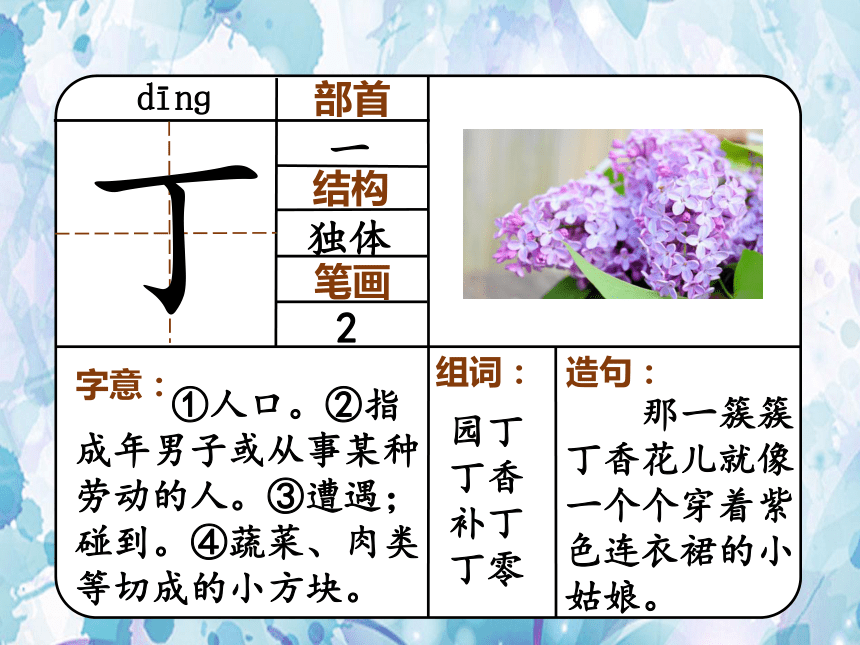 dīng

丁

部首

一

结构

独体

笔画

2

字意：①人口。②指成年男子或从事某种劳动的人。③遭遇；碰到。④蔬菜、肉类等切成的小方块。

组词：

园丁
丁香
补丁
丁零

造句：

那一簇簇丁香花儿就像一个个穿着紫色连衣裙的小姑娘。